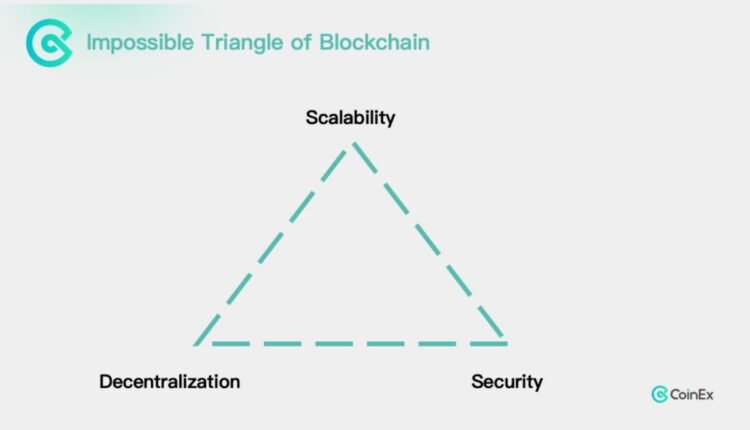 Impossible Triangle of Blockchain

Scalability

Decentralization

Security

CoinEx